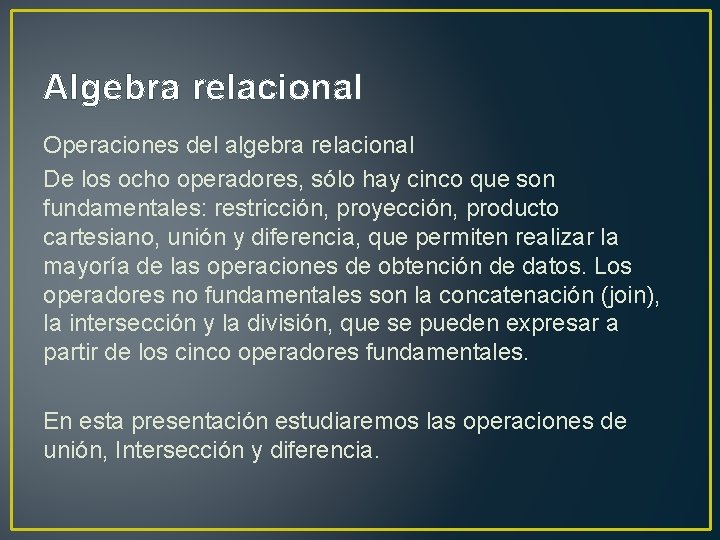 Algebra relacional

Operaciones del algebra relacional

De los ocho operadores, sólo hay cinco que son fundamentales: restricción, proyección, producto cartesiano, unión y diferencia, que permiten realizar la mayoría de las operaciones de obtención de datos. Los operadores no fundamentales son la concatenación (join), la intersección y la división, que se pueden expresar a partir de los cinco operadores fundamentales.

En esta presentación estudiaremos las operaciones de unión, Intersección y diferencia.